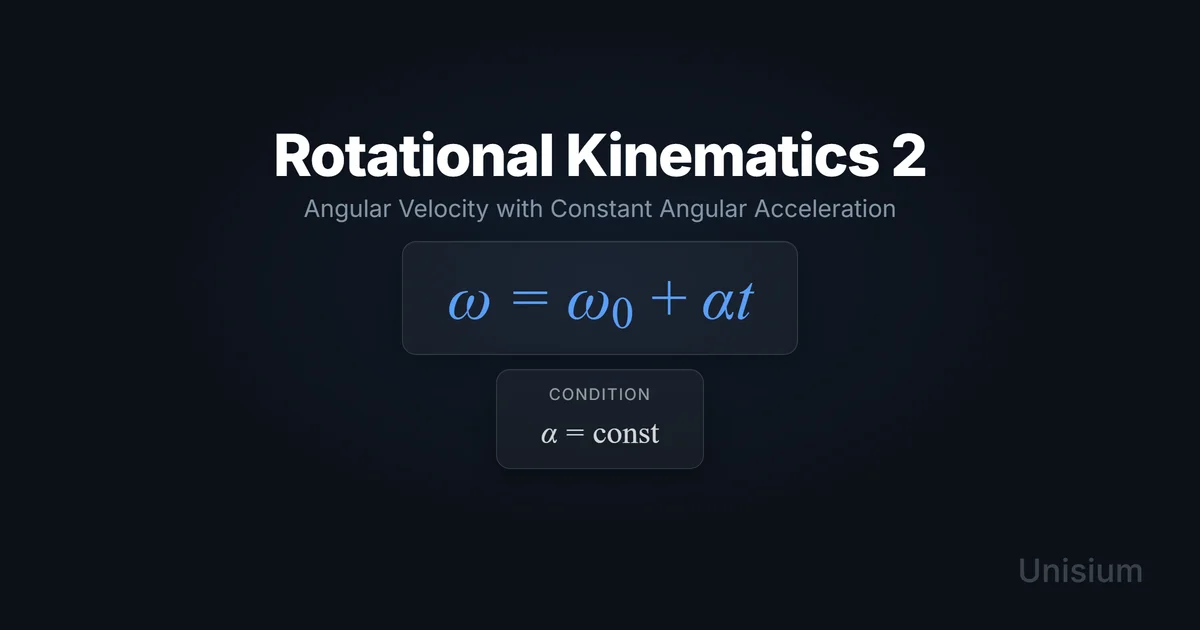 Rotational Kinematics 2

Angular Velocity with Constant Angular Acceleration

$\omega = \omega_0 + \alpha t$

CONDITION

$\alpha = \text{const}$

Unisium